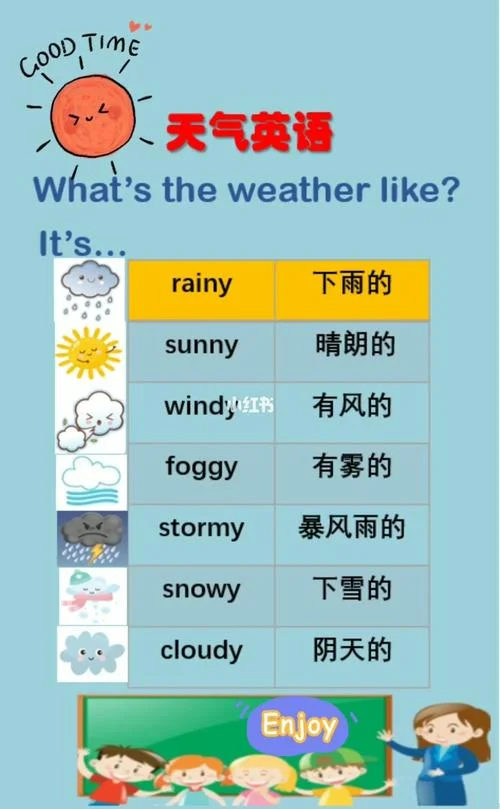 GOOD TIME

天气英语

What's the weather like?

It's...

| rainy | 下雨的 |
|---|---|
| sunny | 晴朗的 |
| windy | 有风的 |
| foggy | 有雾的 |
| stormy | 暴风雨的 |
| snowy | 下雪的 |
| cloudy | 阴天的 |

小红书

Enjoy